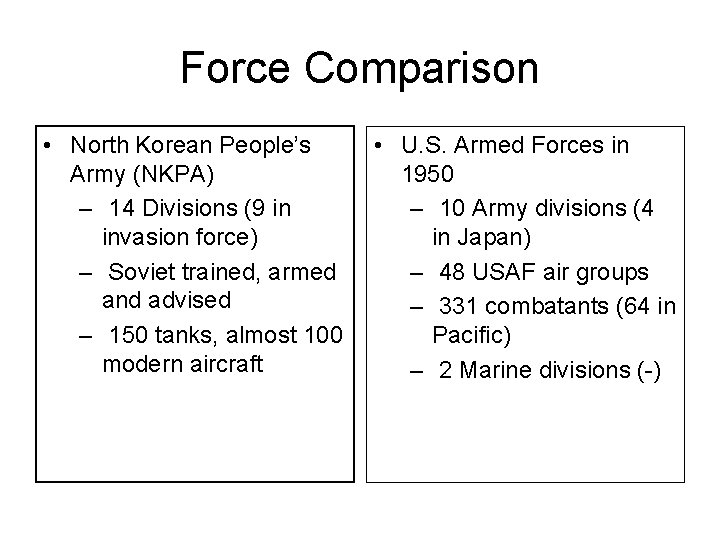 Force Comparison

• North Korean People's Army (NKPA)
– 14 Divisions (9 in invasion force)
– Soviet trained, armed and advised
– 150 tanks, almost 100 modern aircraft

• U.S. Armed Forces in 1950
– 10 Army divisions (4 in Japan)
– 48 USAF air groups
– 331 combatants (64 in Pacific)
– 2 Marine divisions (-)